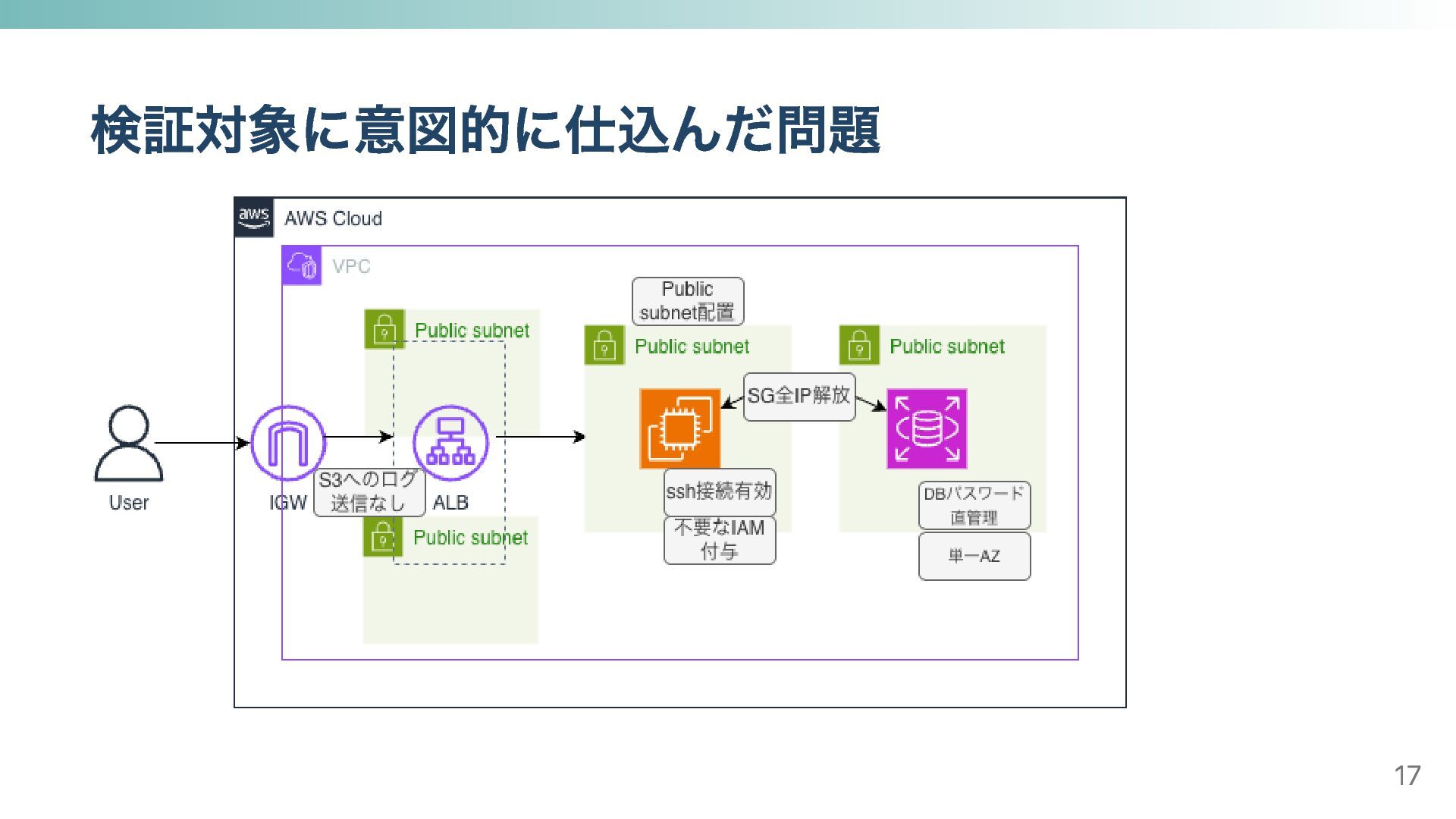 検証対象に意図的に仕込んだ問題

aws AWS Cloud

VPC

Public subnet配置

Public subnet

Public subnet

Public subnet

SG全IP解放

User

IGW

S3へのログ送信なし

ALB

ssh接続有効

不要なIAM付与

DBパスワード直管理

単一AZ

Public subnet

17